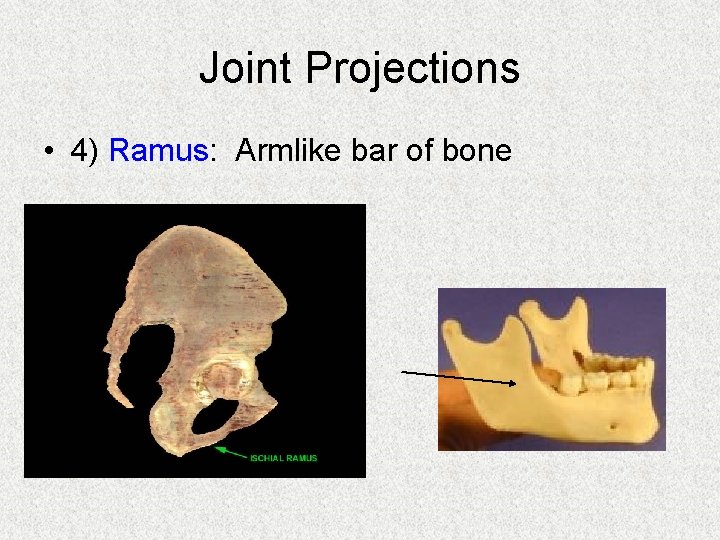 Joint Projections

• 4) Ramus: Armlike bar of bone

ISCHIAL RAMUS